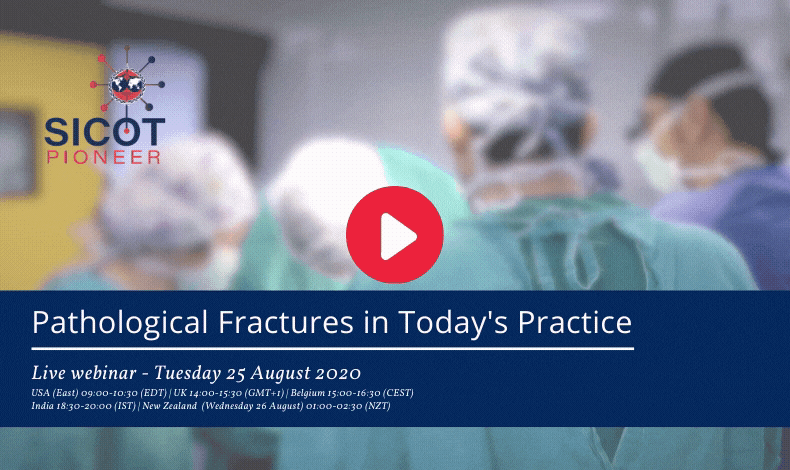 SICOT
PIONEER

Pathological Fractures in Today's Practice

Live webinar - Tuesday 25 August 2020

USA (East) 09:00-10:30 (EDT) | UK 14:00-15:30 (GMT+1) | Belgium 15:00-16:30 (CEST)
India 18:30-20:00 (IST) | New Zealand (Wednesday 26 August) 01:00-02:30 (NZT)